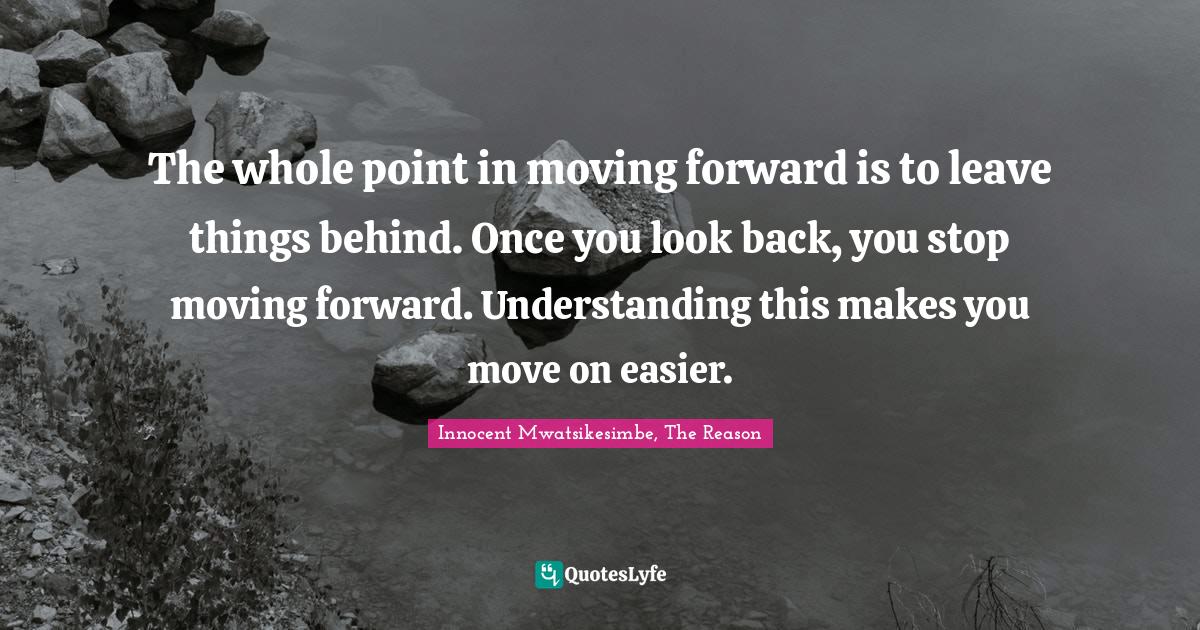 The whole point in moving forward is to leave things behind. Once you look back, you stop moving forward. Understanding this makes you move on easier.

Innocent Mwatsikesimbe, The Reason

QuotesLyfe